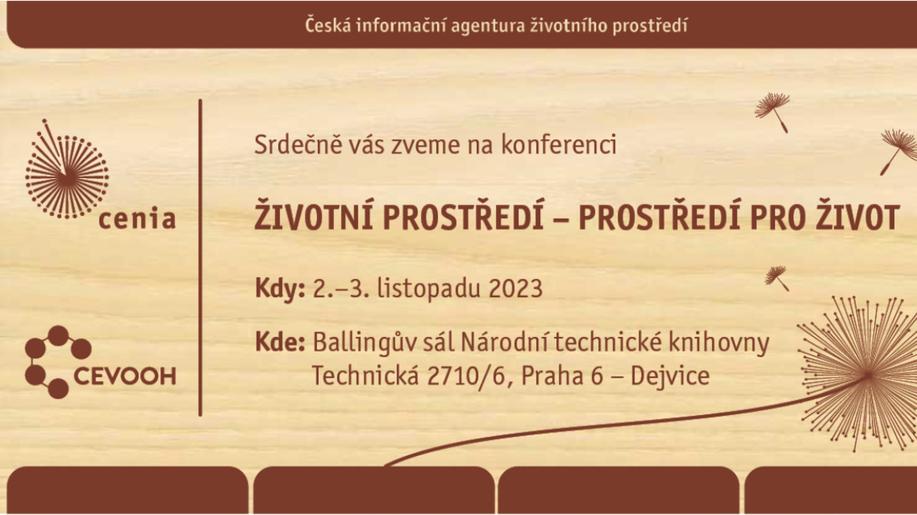 Česká informační agentura životního prostředí

cenia

CEVOOH

Srdečně vás zveme na konferenci

ŽIVOTNÍ PROSTŘEDÍ – PROSTŘEDÍ PRO ŽIVOT

Kdy: 2.–3. listopadu 2023

Kde: Ballingův sál Národní technické knihovny Technická 2710/6, Praha 6 – Dejvice